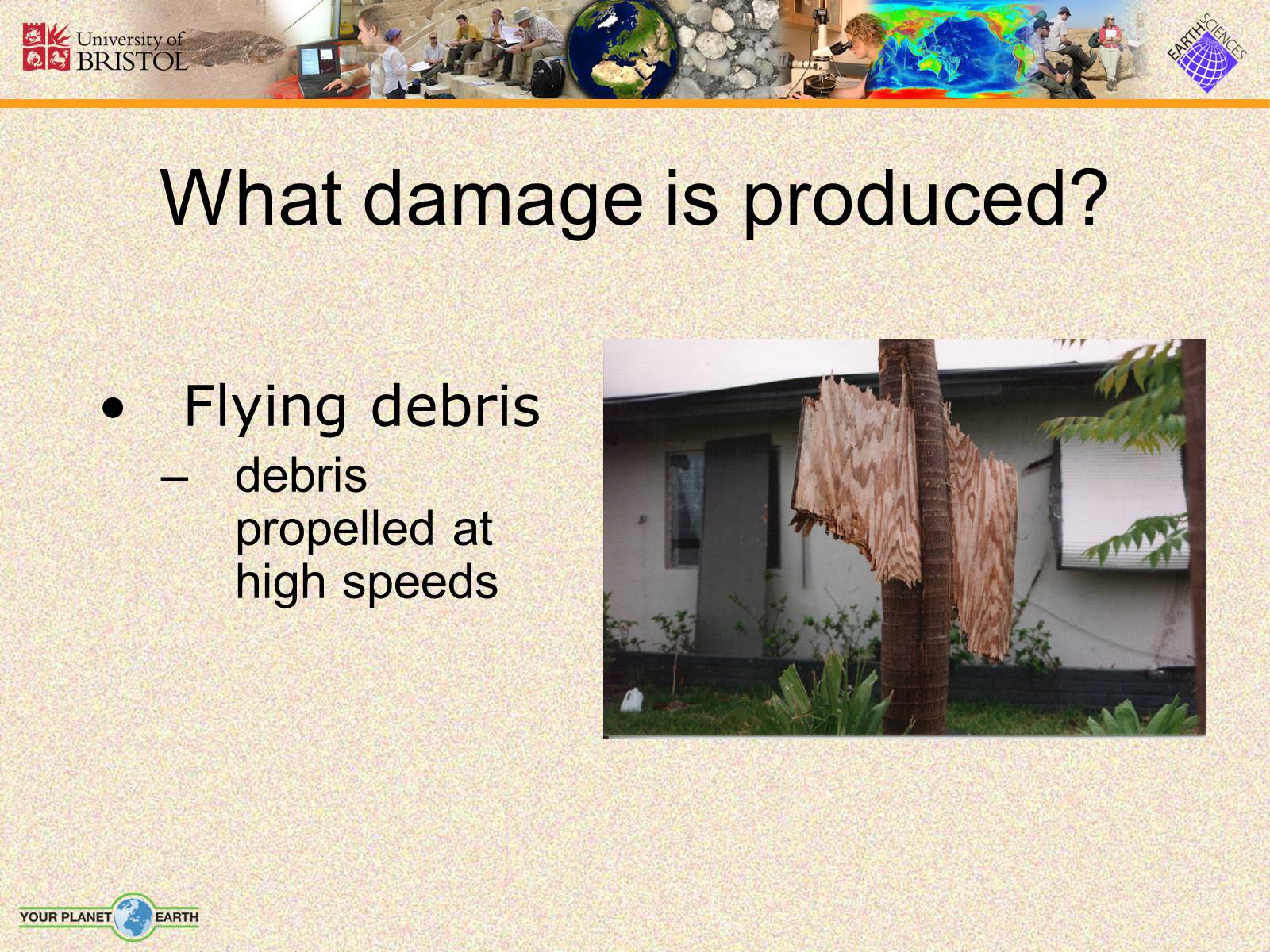 University of BRISTOL

EARTH SCIENCES

What damage is produced?

• Flying debris
– debris propelled at high speeds

YOUR PLANET EARTH